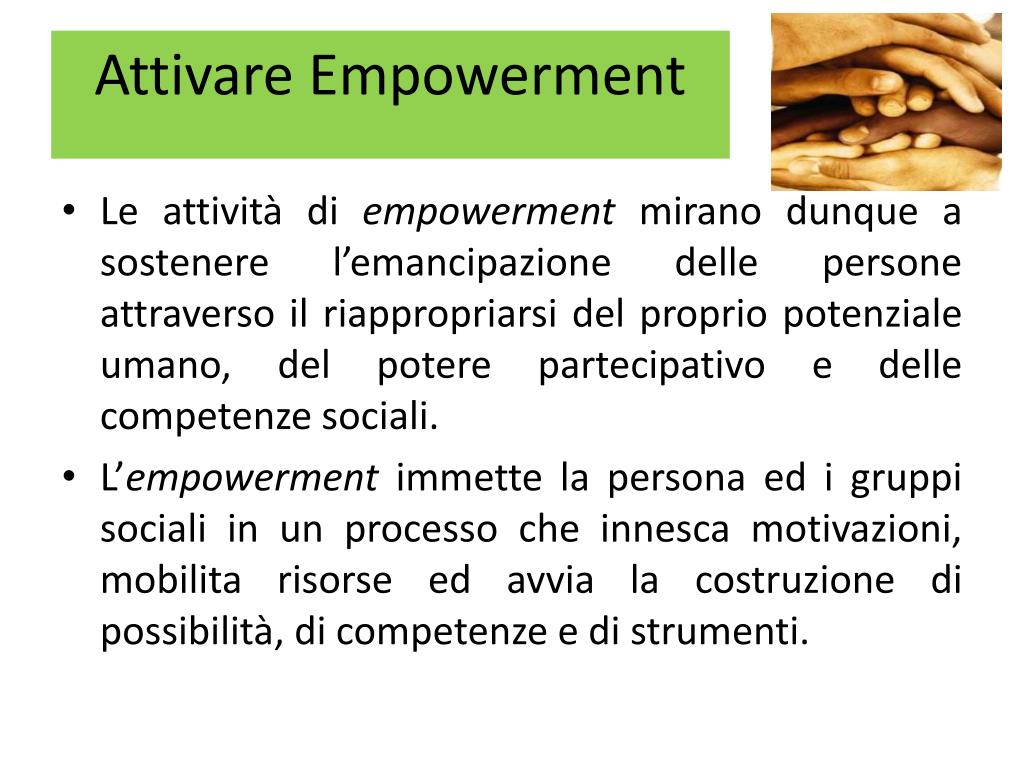 Attivare Empowerment

• Le attività di empowerment mirano dunque a sostenere l'emancipazione delle persone attraverso il riappropriarsi del proprio potenziale umano, del potere partecipativo e delle competenze sociali.

• L'empowerment immette la persona ed i gruppi sociali in un processo che innesca motivazioni, mobilita risorse ed avvia la costruzione di possibilità, di competenze e di strumenti.